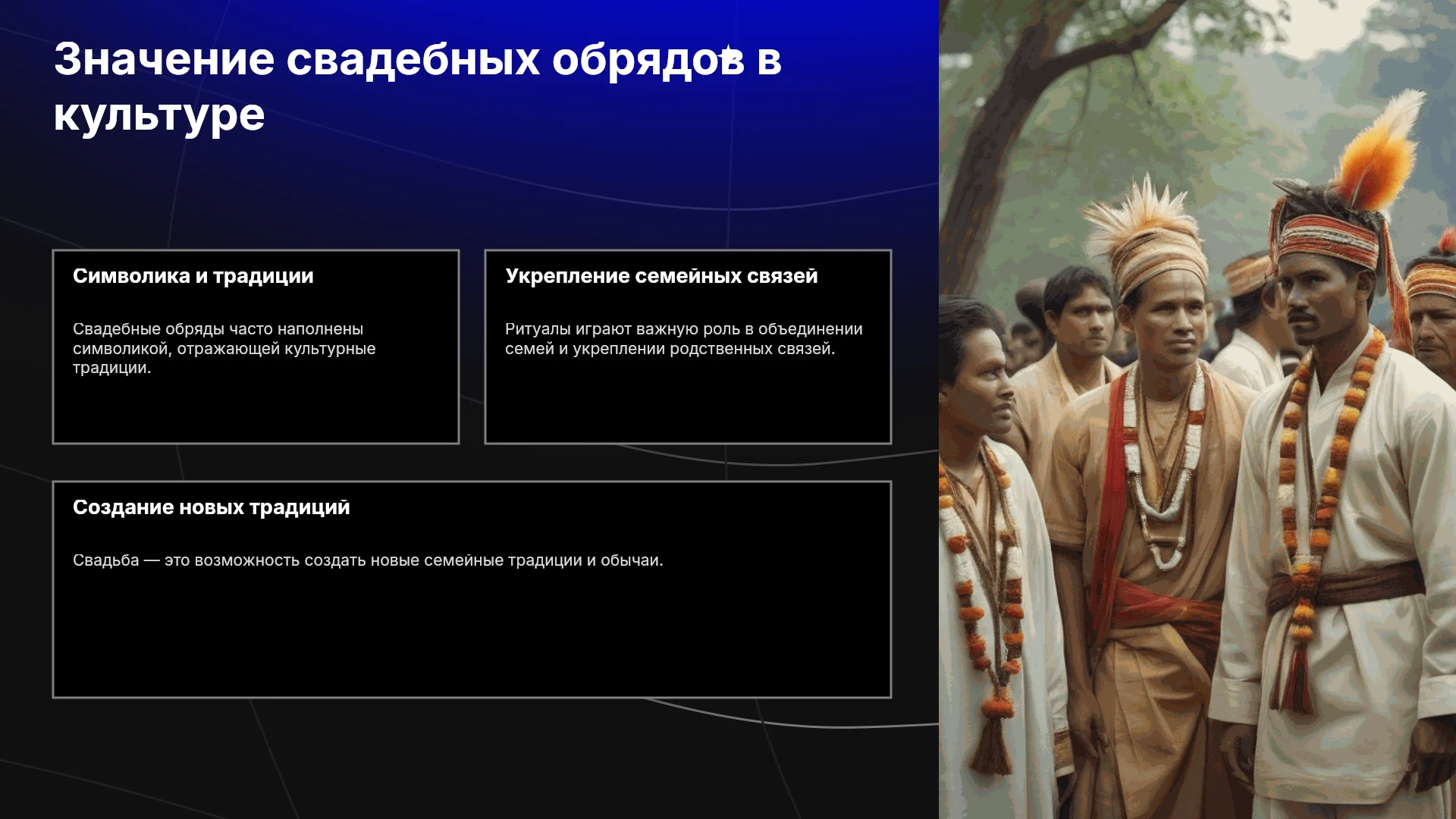 Значение свадебных обрядов в культуре

Символика и традиции

Свадебные обряды часто наполнены символикой, отражающей культурные традиции.

Укрепление семейных связей

Ритуалы играют важную роль в объединении семей и укреплении родственных связей.

Создание новых традиций

Свадьба — это возможность создать новые семейные традиции и обычаи.